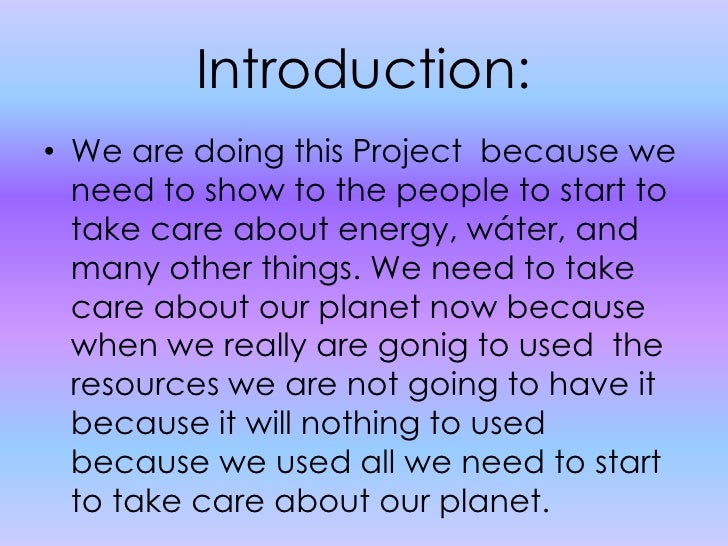 Introduction:

• We are doing this Project because we need to show to the people to start to take care about energy, wáter, and many other things. We need to take care about our planet now because when we really are gonig to used the resources we are not going to have it because it will nothing to used because we used all we need to start to take care about our planet.